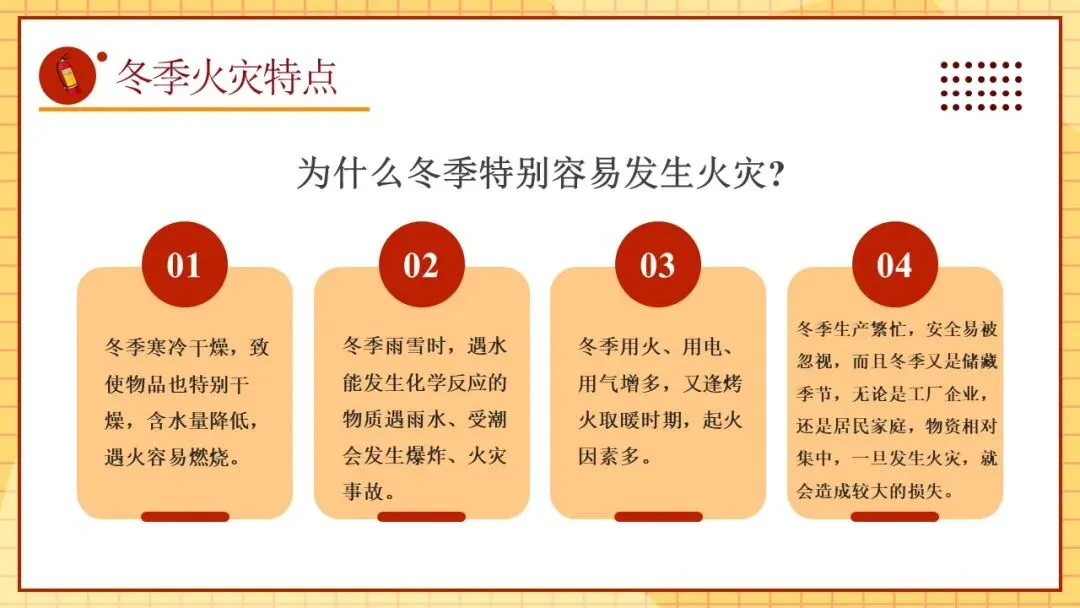 冬季火灾特点

为什么冬季特别容易发生火灾?

01

冬季寒冷干燥，致使物品也特别干燥，含水量降低，遇火容易燃烧。

02

冬季雨雪时，遇水能发生化学反应的物质遇雨水、受潮会发生爆炸、火灾事故。

03

冬季用火、用电、用气增多，又逢烤火取暖时期，起火因素多。

04

冬季生产繁忙，安全易被忽视，而且冬季又是储藏季节，无论是工厂企业，还是居民家庭，物资相对集中，一旦发生火灾，就会造成较大的损失。